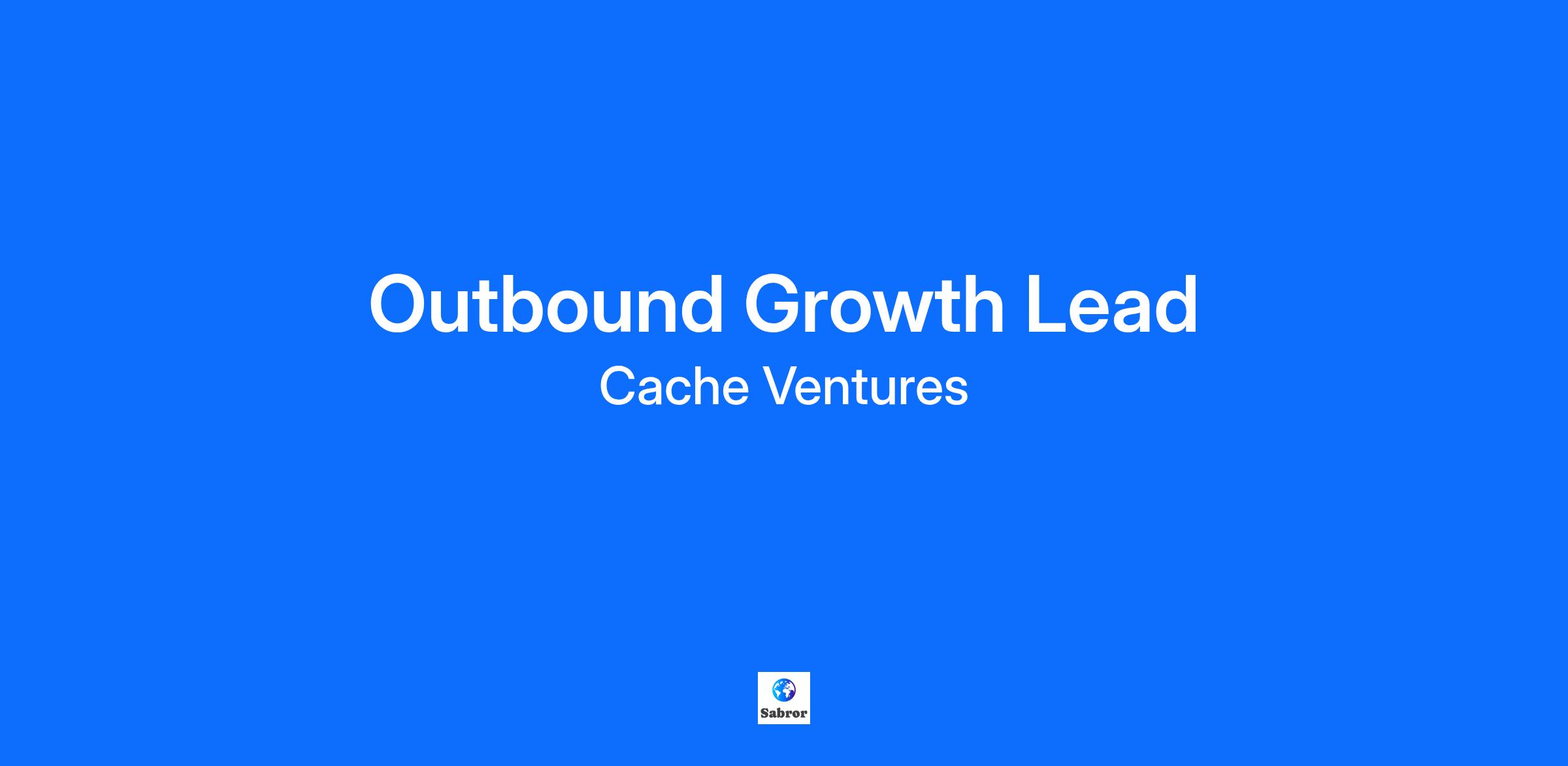 Outbound Growth Lead

Cache Ventures

Sabror